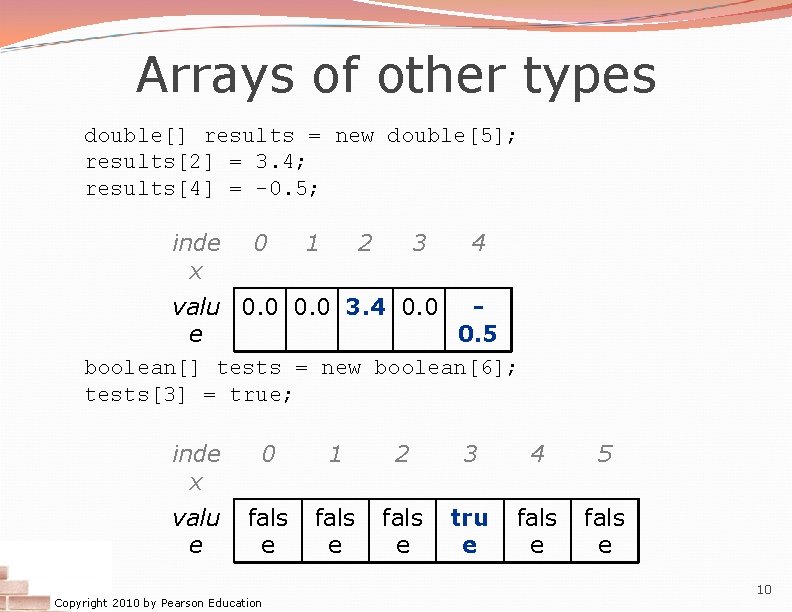 Arrays of other types

double[] results = new double[5];
results[2] = 3.4;
results[4] = -0.5;

| index | 0 | 1 | 2 | 3 | 4 |
|---|---|---|---|---|---|
| value | 0.0 | 0.0 | 3.4 | 0.0 | -0.5 |

boolean[] tests = new boolean[6];
tests[3] = true;

| index | 0 | 1 | 2 | 3 | 4 | 5 |
|---|---|---|---|---|---|---|
| value | false | false | false | true | false | false |

Copyright 2010 by Pearson Education

10